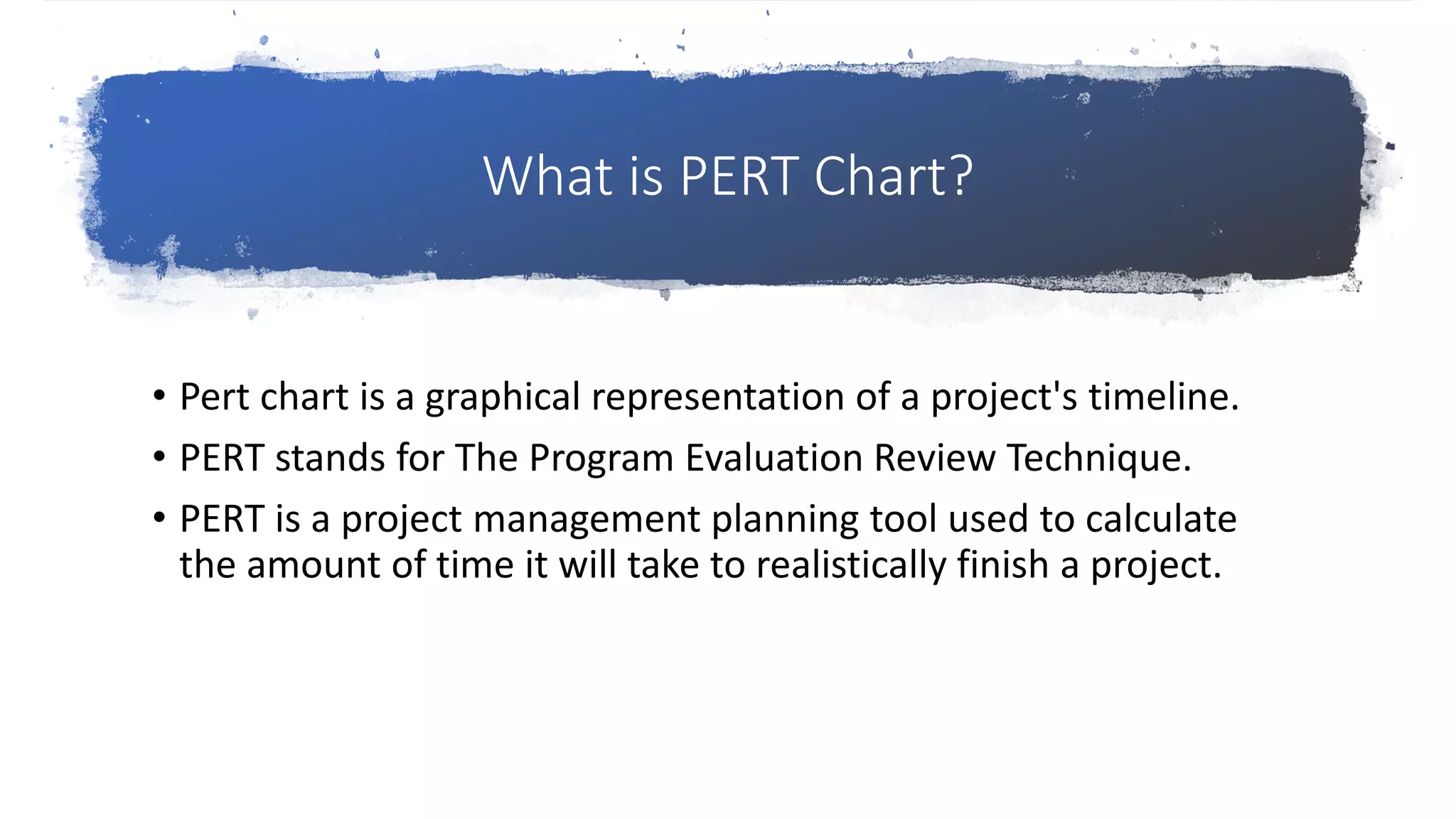 What is PERT Chart?

• Pert chart is a graphical representation of a project's timeline.
• PERT stands for The Program Evaluation Review Technique.
• PERT is a project management planning tool used to calculate the amount of time it will take to realistically finish a project.